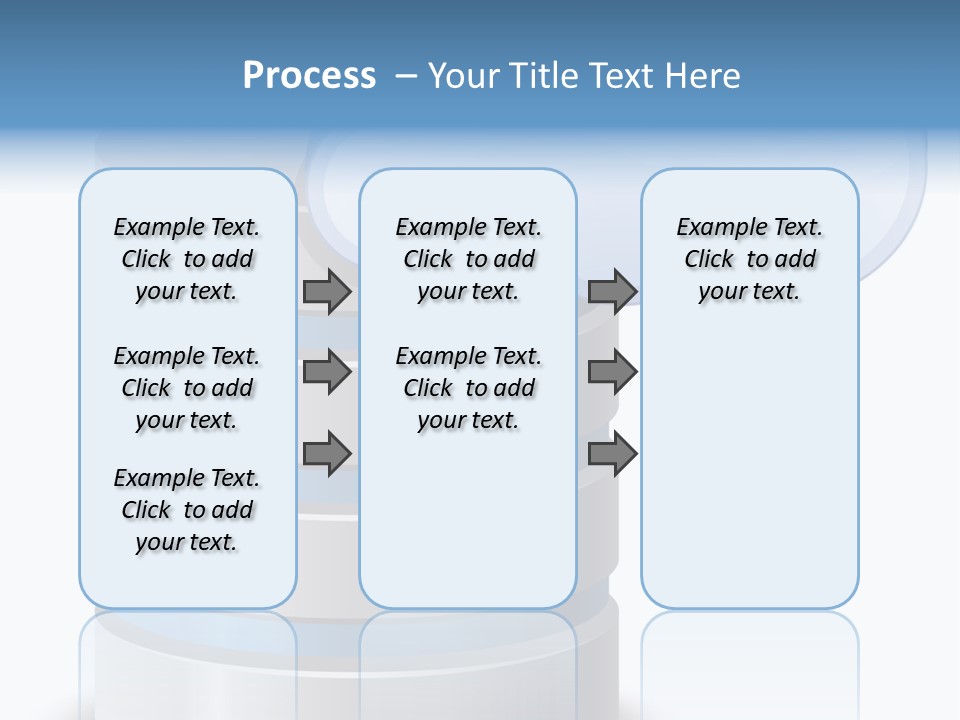 Process – Your Title Text Here

Example Text. Click to add your text.

Example Text. Click to add your text.

Example Text. Click to add your text.

Example Text. Click to add your text.

Example Text. Click to add your text.

Example Text. Click to add your text.